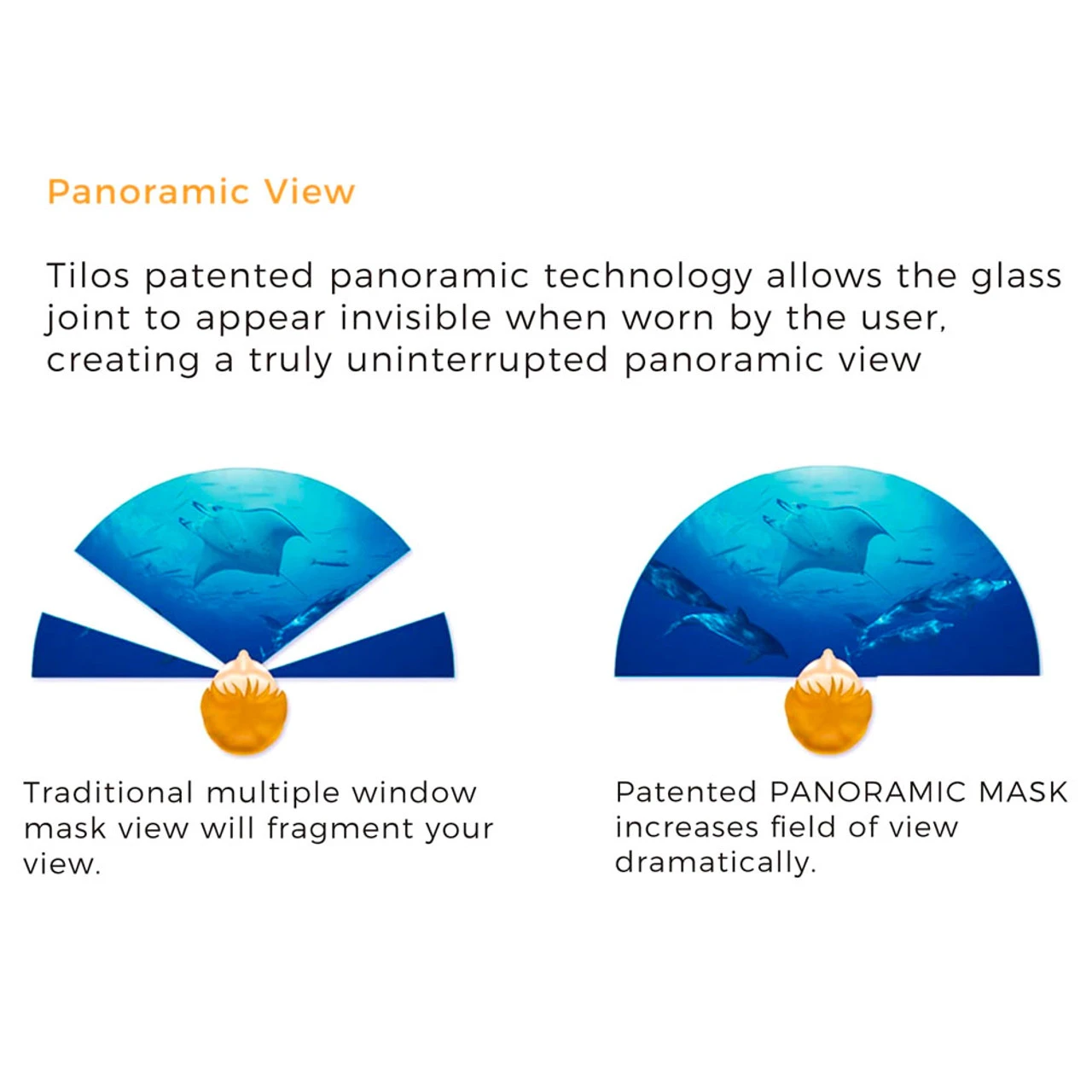 Panoramic View

Tilos patented panoramic technology allows the glass joint to appear invisible when worn by the user, creating a truly uninterrupted panoramic view

Traditional multiple window mask view will fragment your view.

Patented PANORAMIC MASK increases field of view dramatically.